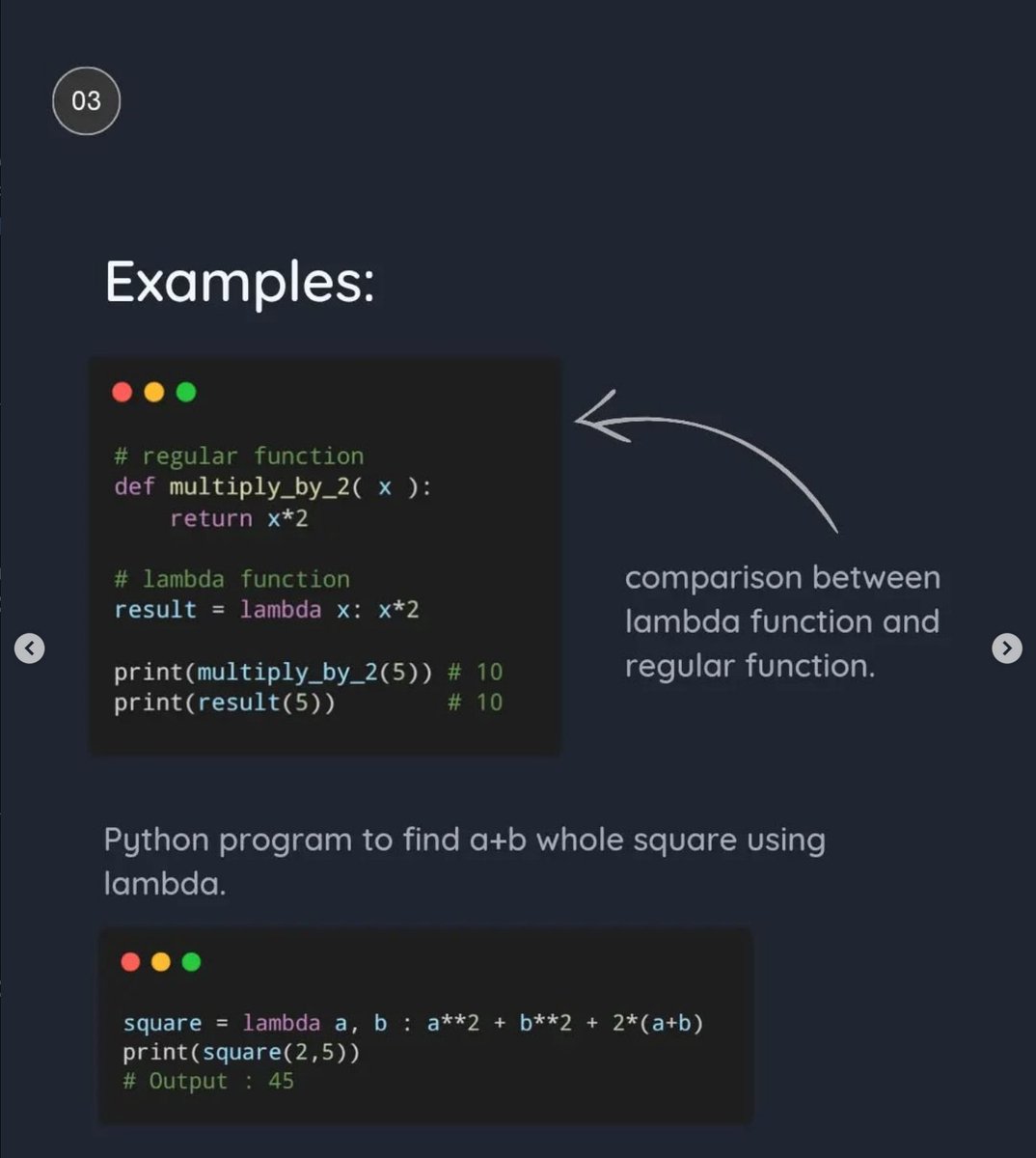 03

Examples:

# regular function
def multiply_by_2( x ):
    return x*2

# lambda function
result = lambda x: x*2

print(multiply_by_2(5)) # 10
print(result(5))        # 10

comparison between lambda function and regular function.

Python program to find a+b whole square using lambda.

square = lambda a, b : a**2 + b**2 + 2*(a+b)
print(square(2,5))
# Output : 45